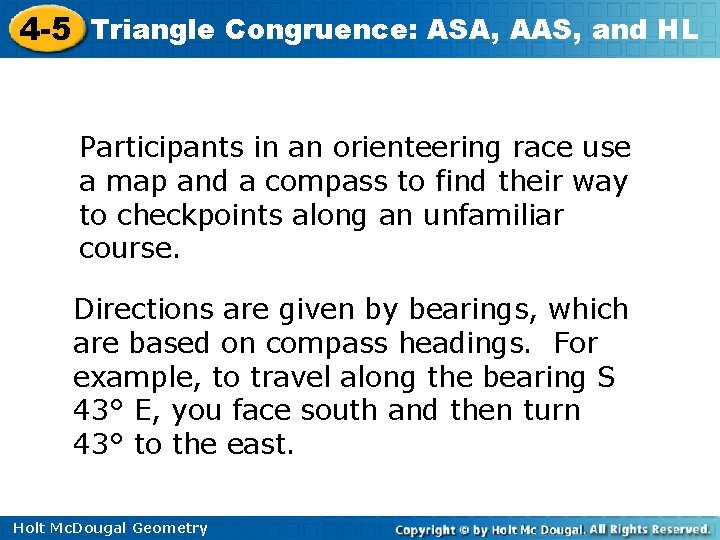 4-5 Triangle Congruence: ASA, AAS, and HL

Participants in an orienteering race use a map and a compass to find their way to checkpoints along an unfamiliar course.

Directions are given by bearings, which are based on compass headings. For example, to travel along the bearing S 43° E, you face south and then turn 43° to the east.

Holt McDougal Geometry

Copyright © by Holt Mc Dougal. All Rights Reserved.